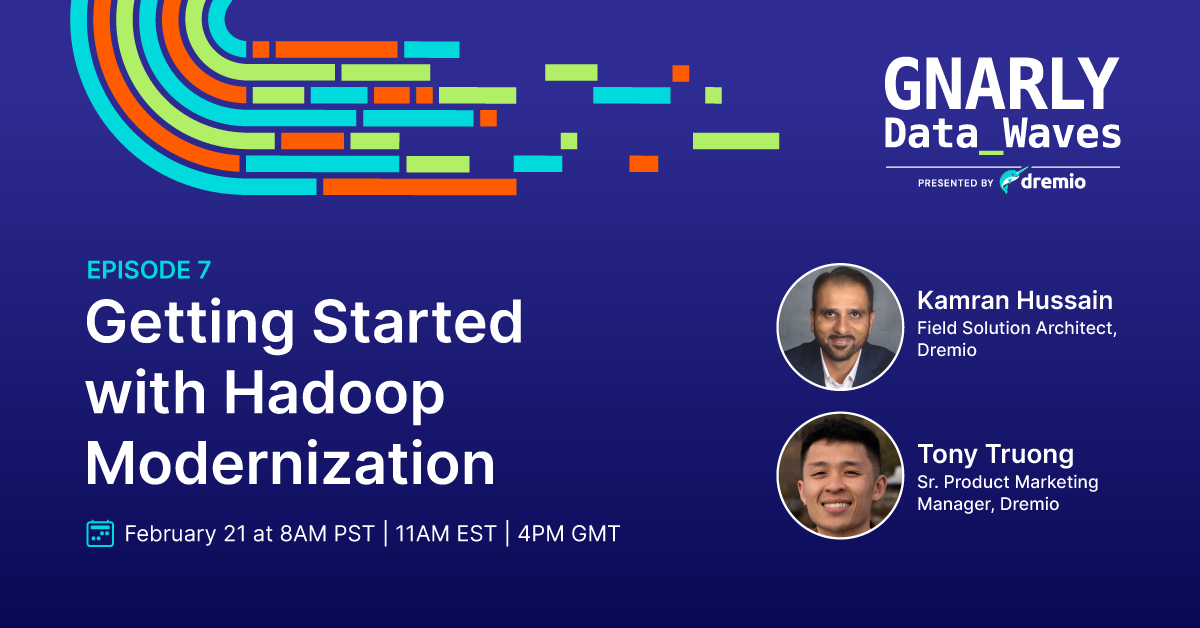 GNARLY
Data_Waves
PRESENTED BY dremio

EPISODE 7
Getting Started with Hadoop Modernization

February 21 at 8AM PST | 11AM EST | 4PM GMT

Kamran Hussain
Field Solution Architect, Dremio

Tony Truong
Sr. Product Marketing Manager, Dremio